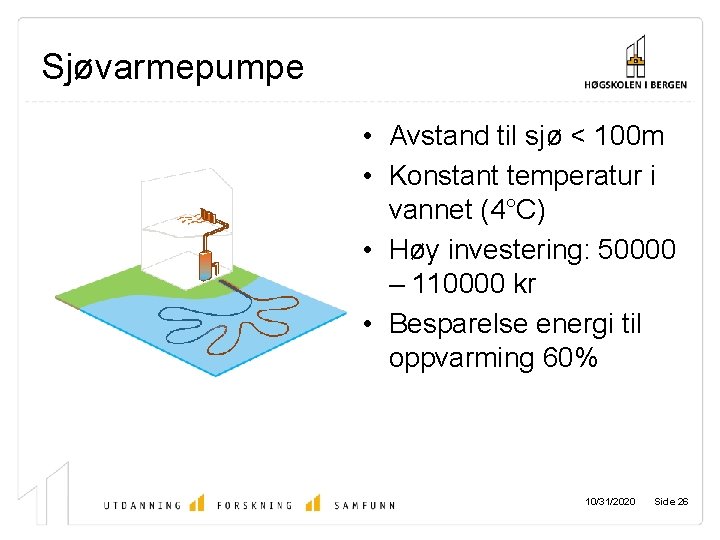 Sjøvarmepumpe

HØGSKOLEN I BERGEN

• Avstand til sjø < 100m
• Konstant temperatur i vannet (4°C)
• Høy investering: 50000 – 110000 kr
• Besparelse energi til oppvarming 60%

UTDANNING FORSKNING SAMFUNN

10/31/2020 Side 26